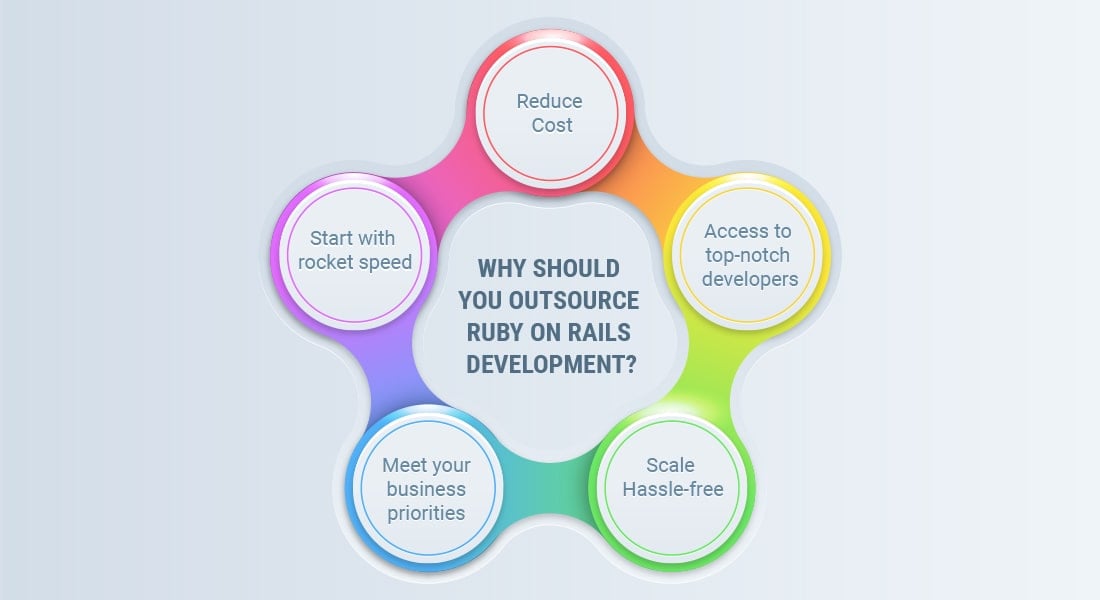 WHY SHOULD YOU OUTSOURCE RUBY ON RAILS DEVELOPMENT?

Reduce Cost

Access to top-notch developers

Scale Hassle-free

Meet your business priorities

Start with rocket speed